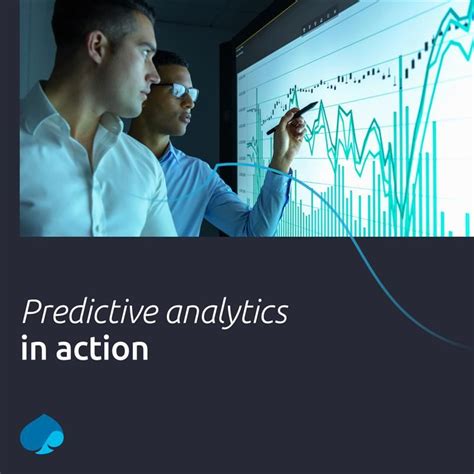 Predictive analytics
in action